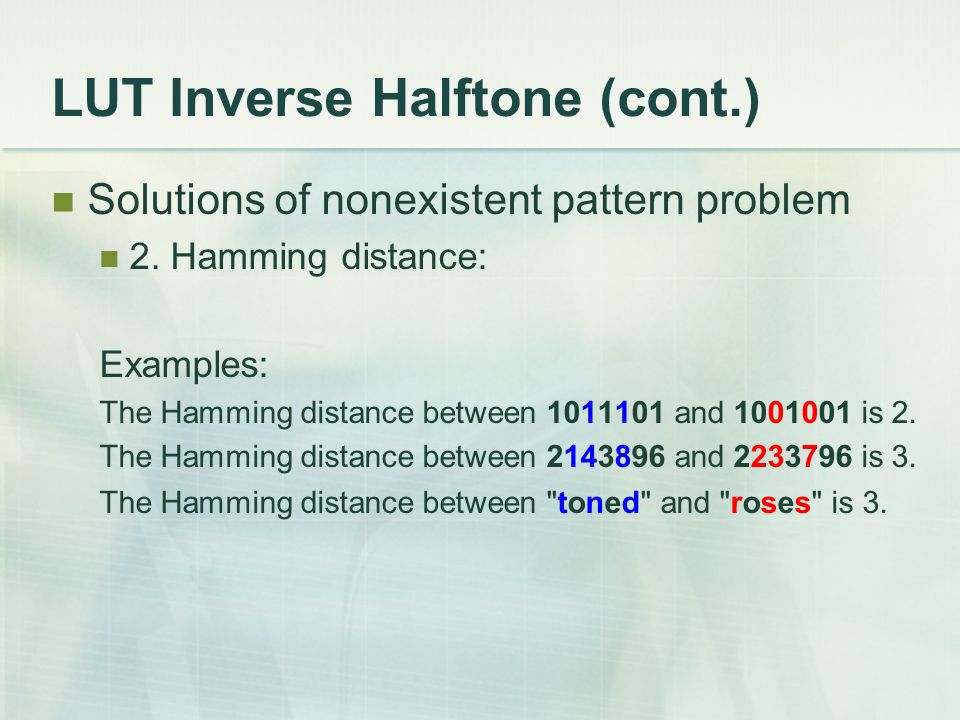 LUT Inverse Halftone (cont.)

Solutions of nonexistent pattern problem

2. Hamming distance:

Examples:

The Hamming distance between 1011101 and 1001001 is 2.

The Hamming distance between 2143896 and 2233796 is 3.

The Hamming distance between "toned" and "roses" is 3.